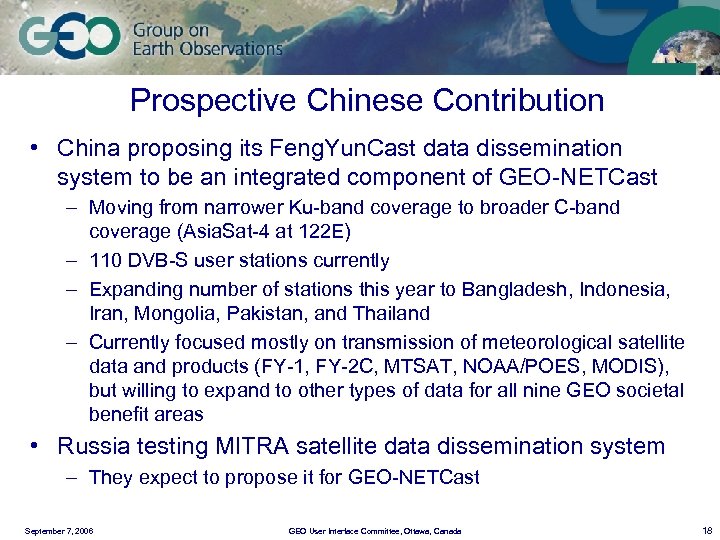 GEO Group on Earth Observations

Prospective Chinese Contribution

• China proposing its FengYunCast data dissemination system to be an integrated component of GEO-NETCast
– Moving from narrower Ku-band coverage to broader C-band coverage (AsiaSat-4 at 122E)
– 110 DVB-S user stations currently
– Expanding number of stations this year to Bangladesh, Indonesia, Iran, Mongolia, Pakistan, and Thailand
– Currently focused mostly on transmission of meteorological satellite data and products (FY-1, FY-2C, MTSAT, NOAA/POES, MODIS), but willing to expand to other types of data for all nine GEO societal benefit areas
• Russia testing MITRA satellite data dissemination system
– They expect to propose it for GEO-NETCast

September 7, 2006 GEO User Interface Committee, Ottawa, Canada 18